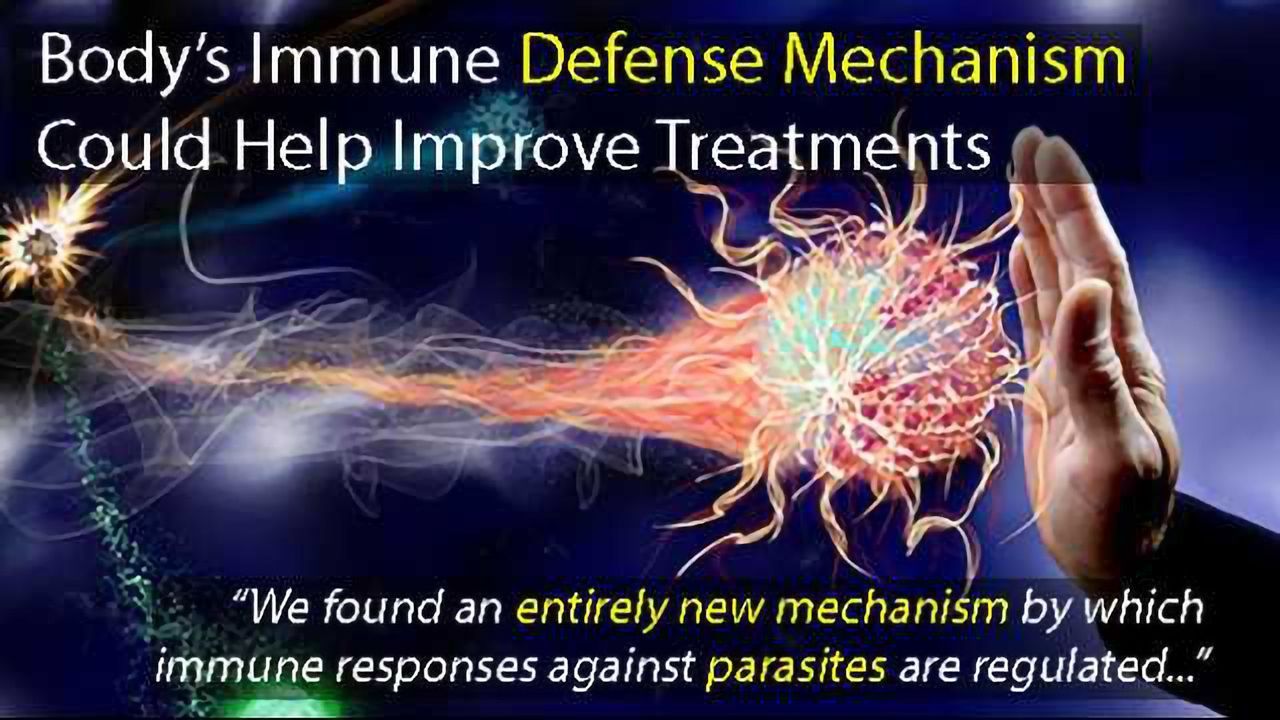 Body's Immune Defense Mechanism Could Help Improve Treatments

"We found an entirely new mechanism by which immune responses against parasites are regulated..."